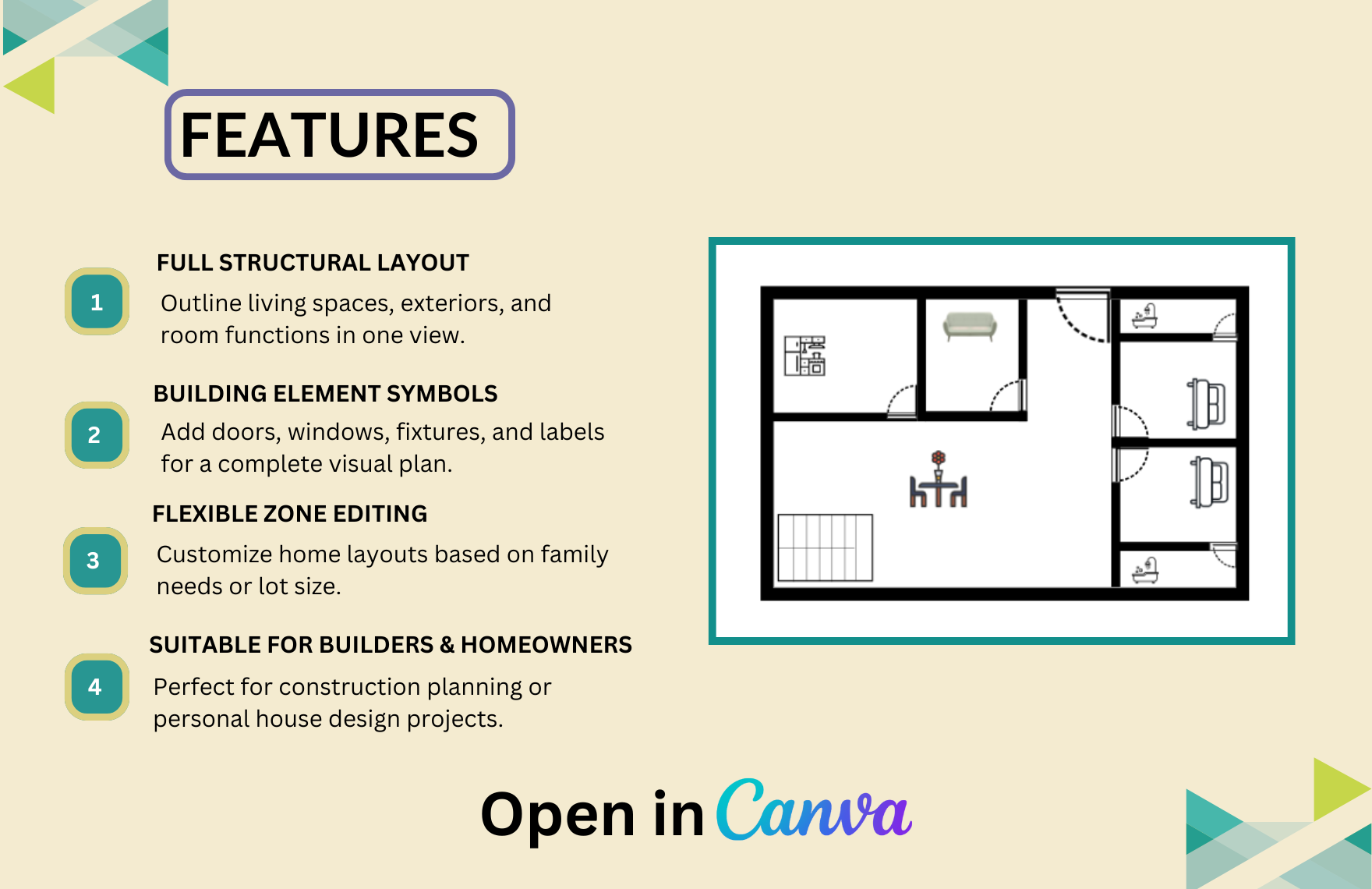 FEATURES

1

FULL STRUCTURAL LAYOUT

Outline living spaces, exteriors, and room functions in one view.

2

BUILDING ELEMENT SYMBOLS

Add doors, windows, fixtures, and labels for a complete visual plan.

3

FLEXIBLE ZONE EDITING

Customize home layouts based on family needs or lot size.

4

SUITABLE FOR BUILDERS & HOMEOWNERS

Perfect for construction planning or personal house design projects.

Open in Canva